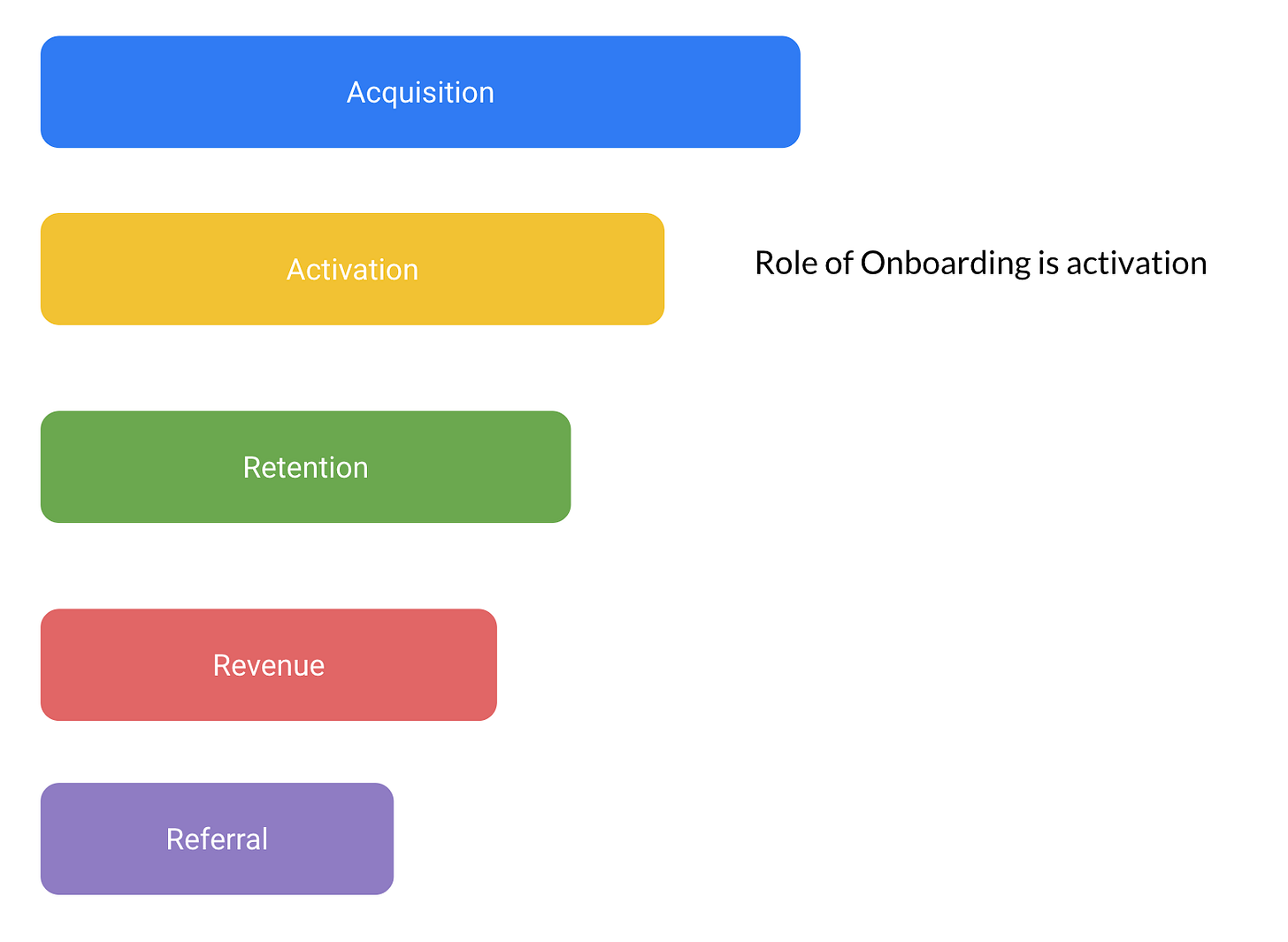 Acquisition

Activation

Role of Onboarding is activation

Retention

Revenue

Referral